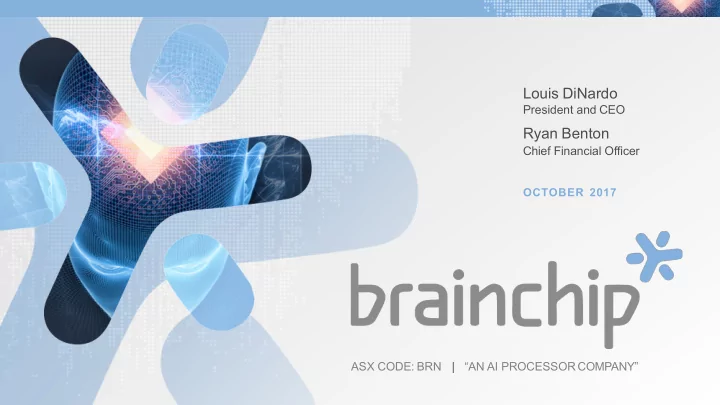 Louis DiNardo
President and CEO

Ryan Benton
Chief Financial Officer

OCTOBER 2017

brainchip

ASX CODE: BRN | "AN AI PROCESSOR COMPANY"